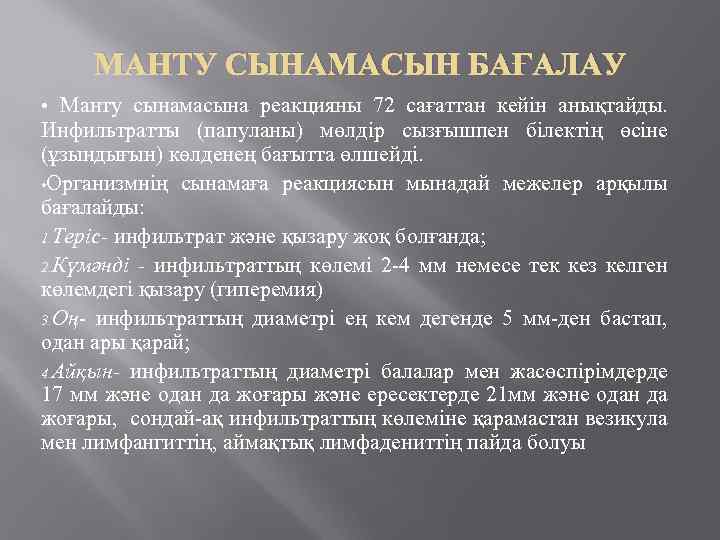 МАНТУ СЫНАМАСЫН БАҒАЛАУ

• Манту сынамасына реакцияны 72 сағаттан кейін анықтайды. Инфильтратты (папуланы) мөлдір сызғышпен білектің өсіне (ұзындығын) көлденең бағытта өлшейді.

•Организмнің сынамаға реакциясын мынадай межелер арқылы бағалайды:

1.Теріс- инфильтрат және қызару жоқ болғанда;

2.Күмәнді - инфильтраттың көлемі 2-4 мм немесе тек кез келген көлемдегі қызару (гиперемия)

3.Оң- инфильтраттың диаметрі ең кем дегенде 5 мм-ден бастап, одан ары қарай;

4.Айқын- инфильтраттың диаметрі балалар мен жасөспірімдерде 17 мм және одан да жоғары және ересектерде 21мм және одан да жоғары, сондай-ақ инфильтраттың көлеміне қарамастан везикула мен лимфангиттің, аймақтық лимфадениттің пайда болуы